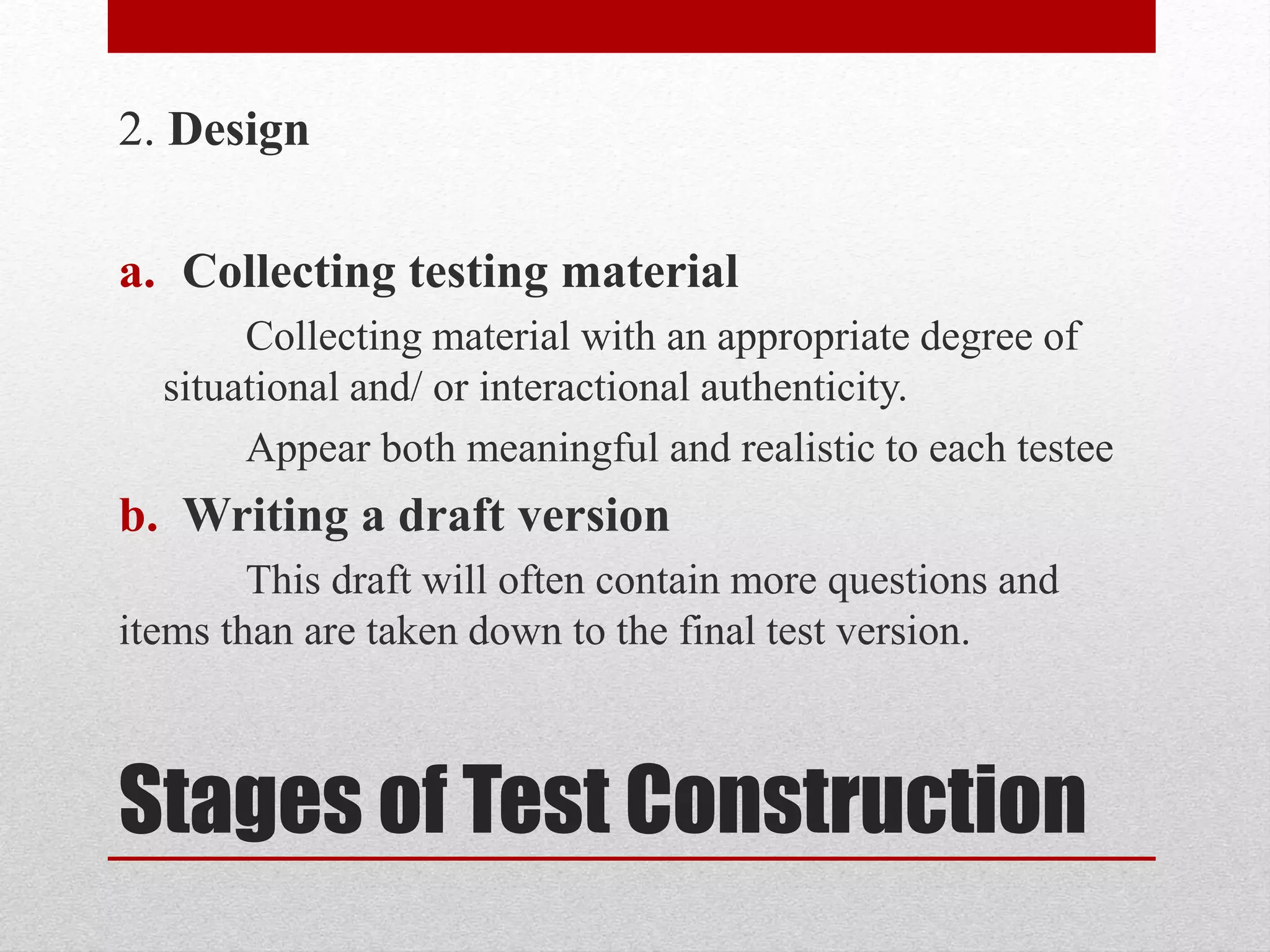 2. Design

a. Collecting testing material

Collecting material with an appropriate degree of situational and/ or interactional authenticity.

Appear both meaningful and realistic to each testee

b. Writing a draft version

This draft will often contain more questions and items than are taken down to the final test version.

Stages of Test Construction